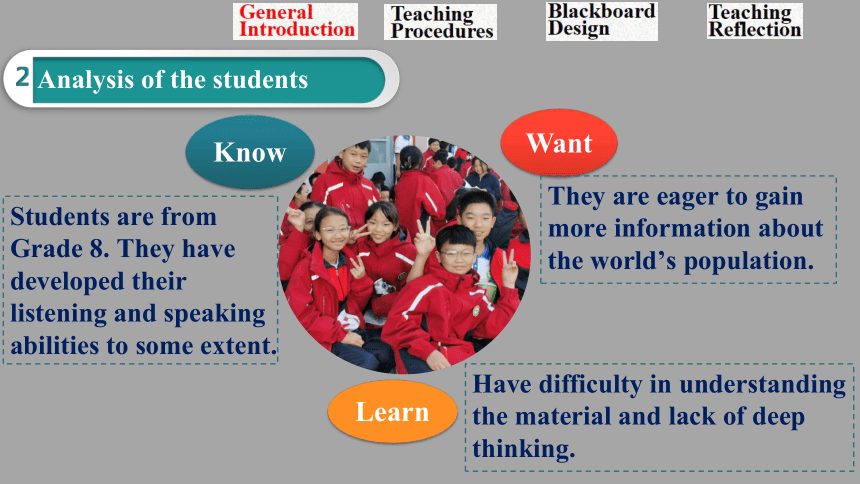 General Introduction

Teaching Procedures

Blackboard Design

Teaching Reflection

2 Analysis of the students

Know

Students are from Grade 8. They have developed their listening and speaking abilities to some extent.

Want

They are eager to gain more information about the world's population.

Learn

Have difficulty in understanding the material and lack of deep thinking.